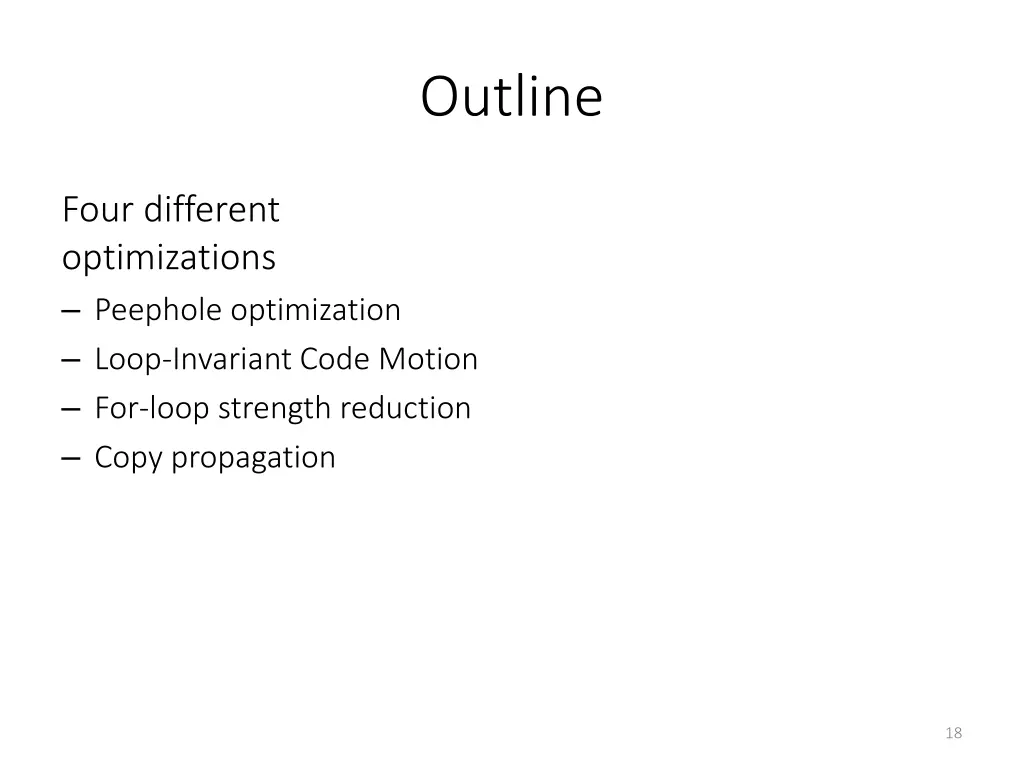 Outline

Four different optimizations
– Peephole optimization
– Loop-Invariant Code Motion
– For-loop strength reduction
– Copy propagation

18